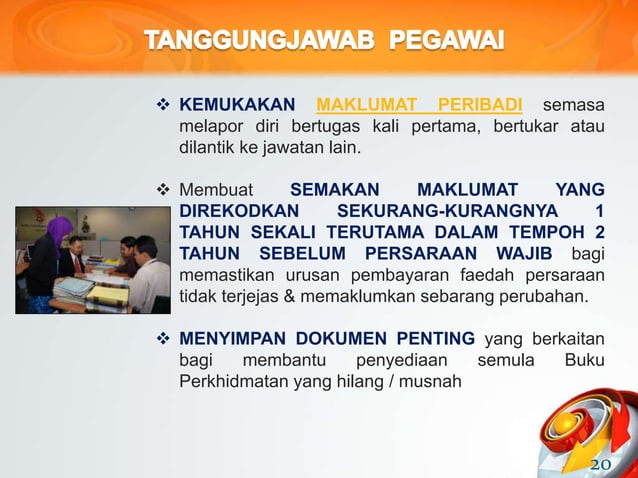 TANGGUNGJAWAB PEGAWAI

❖ KEMUKAKAN MAKLUMAT PERIBADI semasa melapor diri bertugas kali pertama, bertukar atau dilantik ke jawatan lain.

❖ Membuat SEMAKAN MAKLUMAT YANG DIREKODKAN SEKURANG-KURANGNYA 1 TAHUN SEKALI TERUTAMA DALAM TEMPOH 2 TAHUN SEBELUM PERSARAAN WAJIB bagi memastikan urusan pembayaran faedah persaraan tidak terjejas & memaklumkan sebarang perubahan.

❖ MENYIMPAN DOKUMEN PENTING yang berkaitan bagi membantu penyediaan semula Buku Perkhidmatan yang hilang / musnah

20